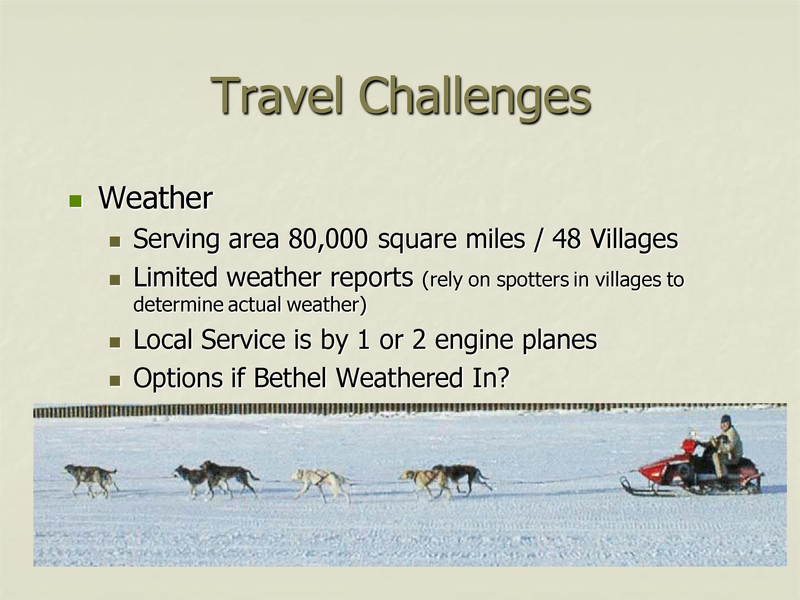 Travel Challenges

Weather

Serving area 80,000 square miles / 48 Villages

Limited weather reports (rely on spotters in villages to determine actual weather)

Local Service is by 1 or 2 engine planes

Options if Bethel Weathered In?